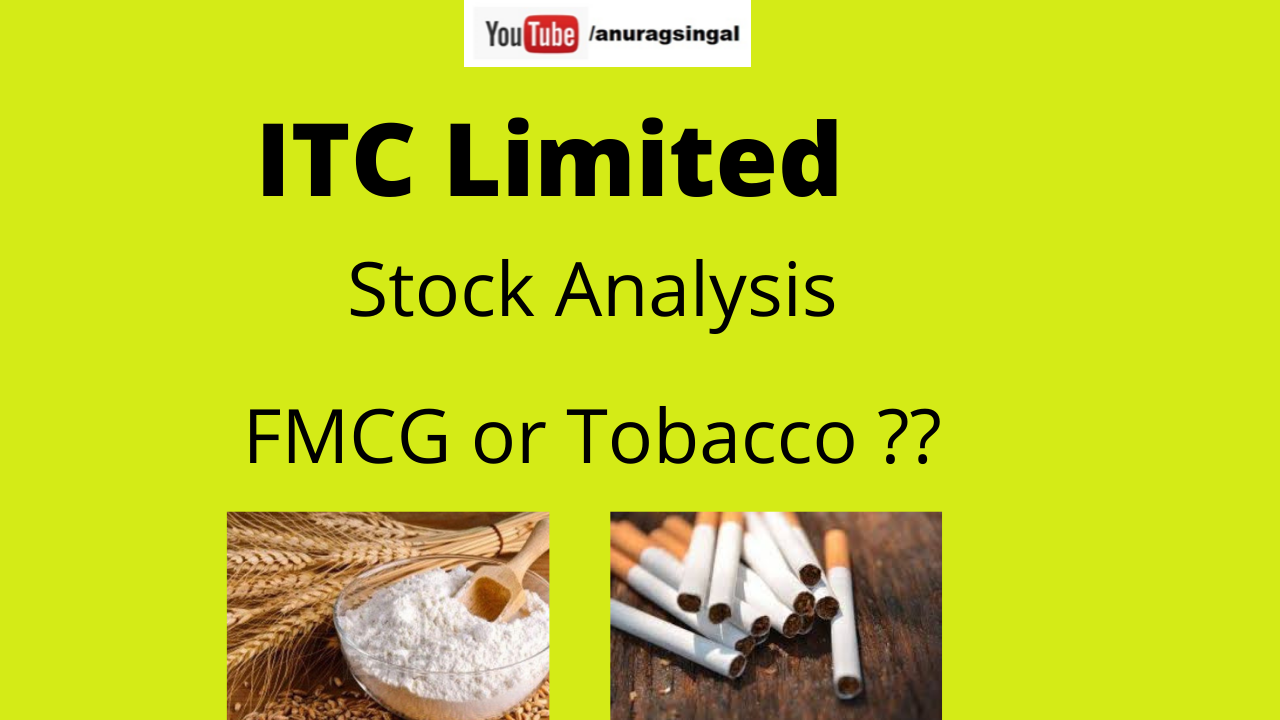 YouTube /anuragsingal

ITC Limited

Stock Analysis

FMCG or Tobacco ??